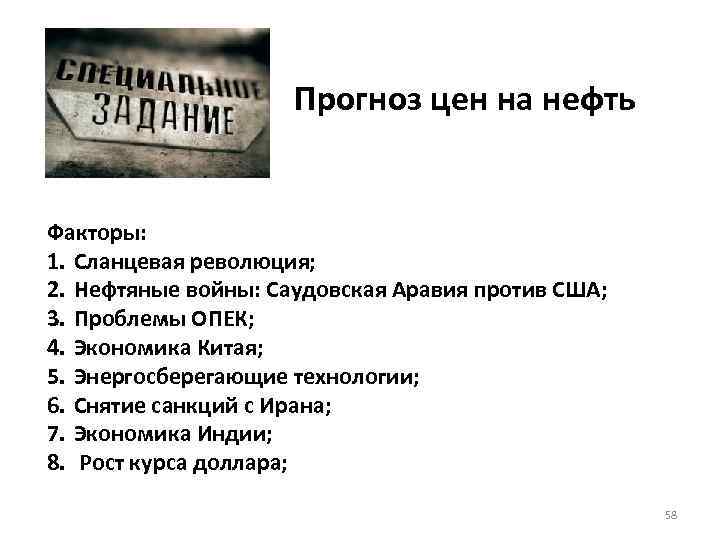 СПЕЦИАЛЬНОЕ ЗАДАНИЕ

Прогноз цен на нефть

Факторы:
1. Сланцевая революция;
2. Нефтяные войны: Саудовская Аравия против США;
3. Проблемы ОПЕК;
4. Экономика Китая;
5. Энергосберегающие технологии;
6. Снятие санкций с Ирана;
7. Экономика Индии;
8. Рост курса доллара;

58